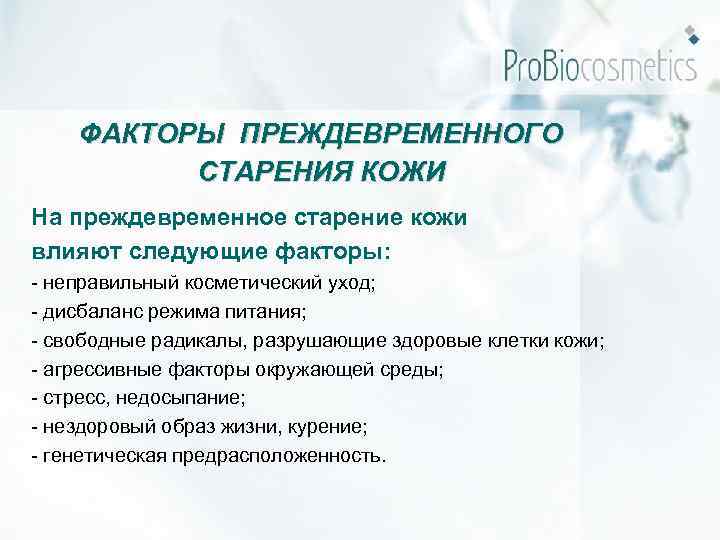 ProBiocosmetics

ФАКТОРЫ ПРЕЖДЕВРЕМЕННОГО СТАРЕНИЯ КОЖИ

На преждевременное старение кожи влияют следующие факторы:
- неправильный косметический уход;
- дисбаланс режима питания;
- свободные радикалы, разрушающие здоровые клетки кожи;
- агрессивные факторы окружающей среды;
- стресс, недосыпание;
- нездоровый образ жизни, курение;
- генетическая предрасположенность.